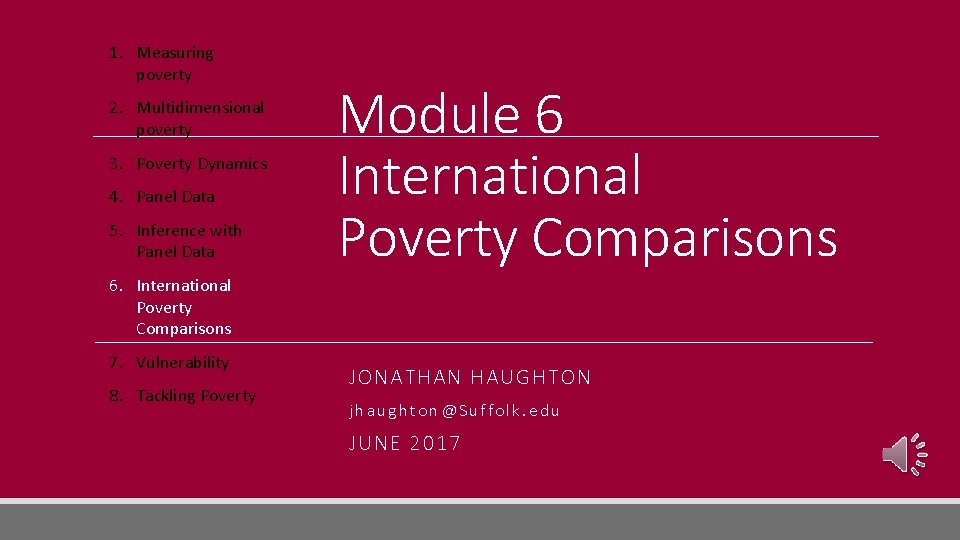 1. Measuring poverty
2. Multidimensional poverty
3. Poverty Dynamics
4. Panel Data
5. Inference with Panel Data
6. International Poverty Comparisons
7. Vulnerability
8. Tackling Poverty

Module 6 International Poverty Comparisons

JONATHAN HAUGHTON

jhaughton@Suffolk.edu

JUNE 2017